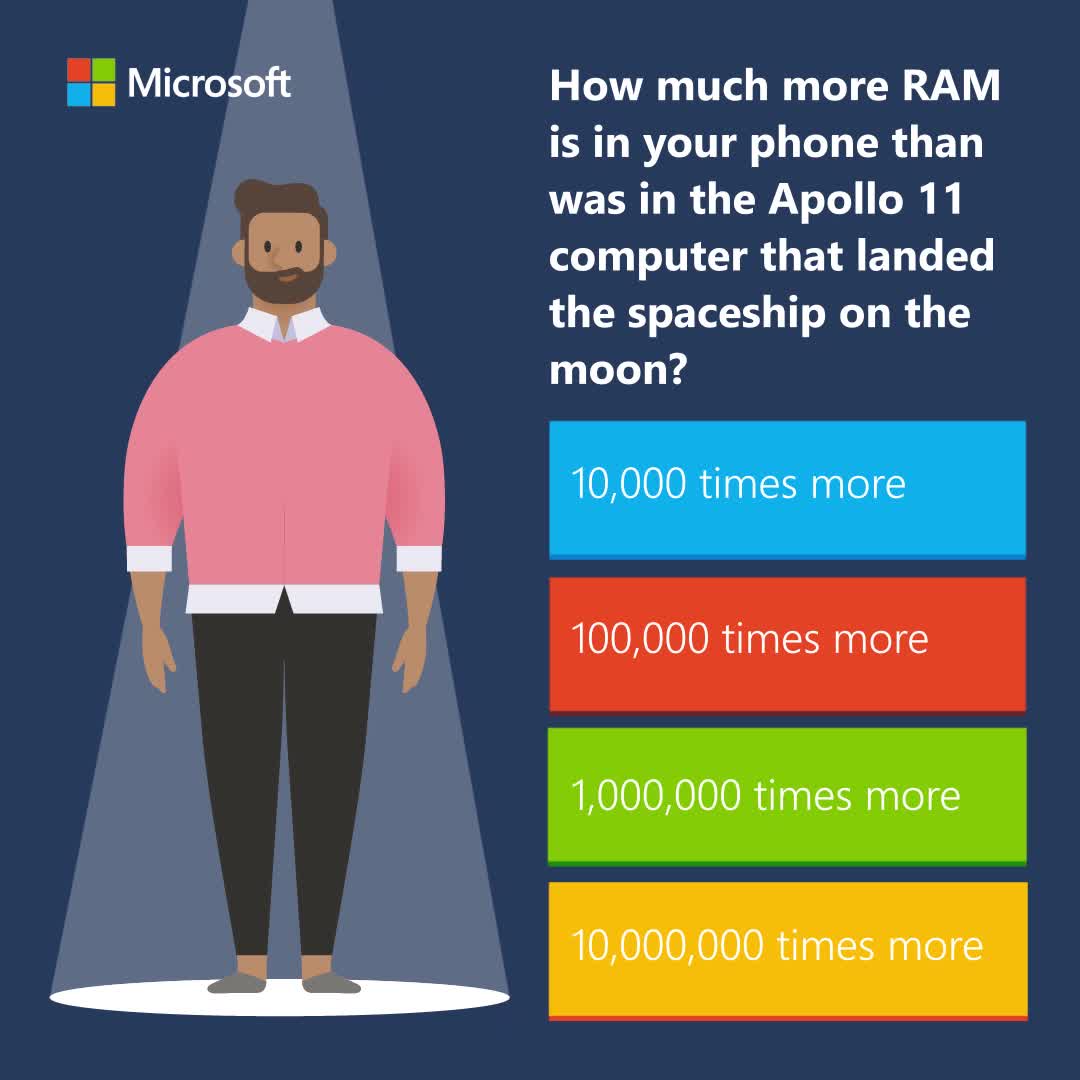 Microsoft

How much more RAM is in your phone than was in the Apollo 11 computer that landed the spaceship on the moon?

10,000 times more

100,000 times more

1,000,000 times more

10,000,000 times more